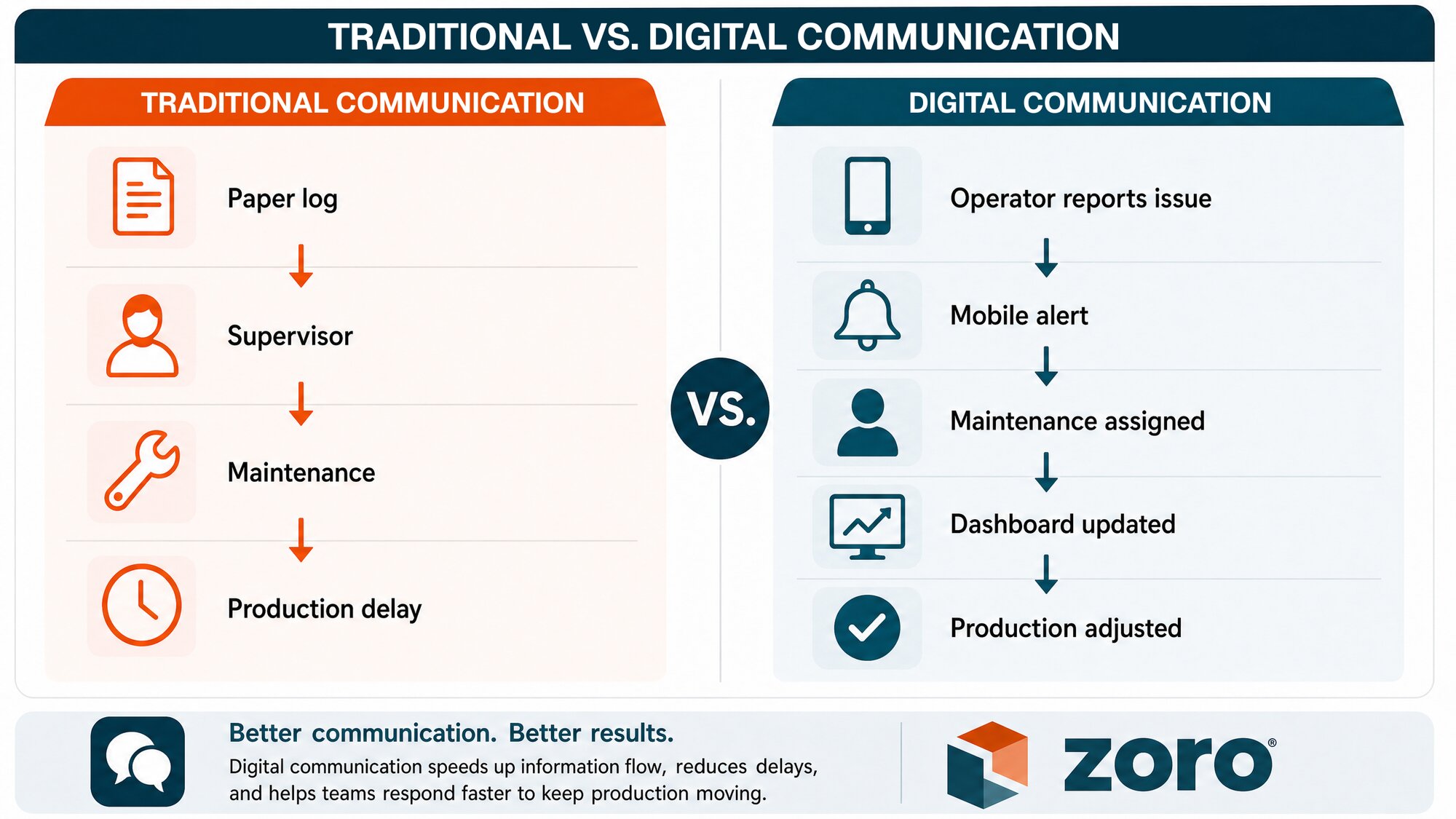 TRADITIONAL VS. DIGITAL COMMUNICATION

TRADITIONAL COMMUNICATION

Paper log

Supervisor

Maintenance

Production delay

VS.

DIGITAL COMMUNICATION

Operator reports issue

Mobile alert

Maintenance assigned

Dashboard updated

Production adjusted

Better communication. Better results.

Digital communication speeds up information flow, reduces delays, and helps teams respond faster to keep production moving.

zoro®